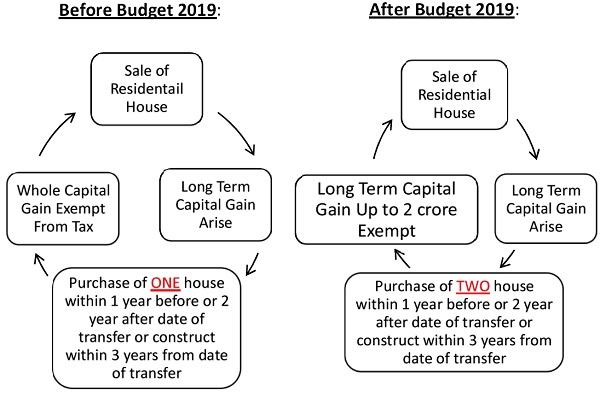 Before Budget 2019:

Sale of Residentail House

Long Term Capital Gain Arise

Purchase of ONE house within 1 year before or 2 year after date of transfer or construct within 3 years from date of transfer

Whole Capital Gain Exempt From Tax

After Budget 2019:

Sale of Residential House

Long Term Capital Gain Arise

Purchase of TWO house within 1 year before or 2 year after date of transfer or construct within 3 years from date of transfer

Long Term Capital Gain Up to 2 crore Exempt